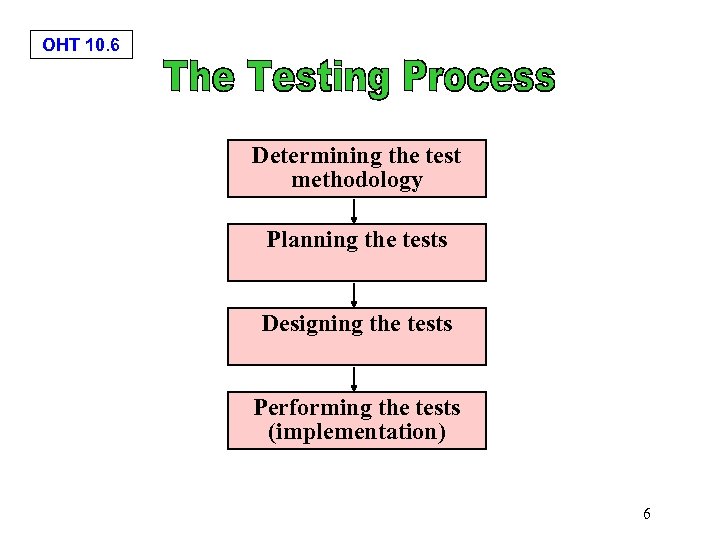 OHT 10.6

The Testing Process

Determining the test methodology

Planning the tests

Designing the tests

Performing the tests (implementation)

6